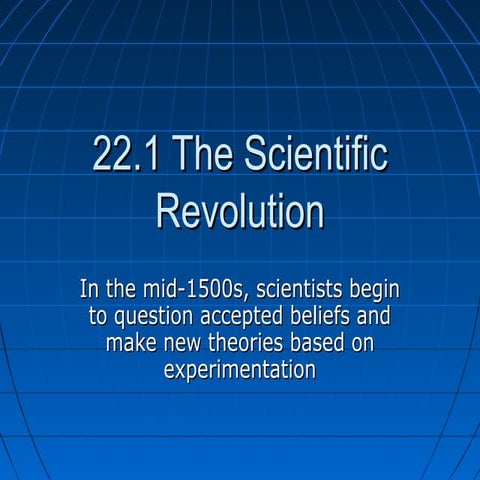 22.1 The Scientific Revolution

In the mid-1500s, scientists begin to question accepted beliefs and make new theories based on experimentation